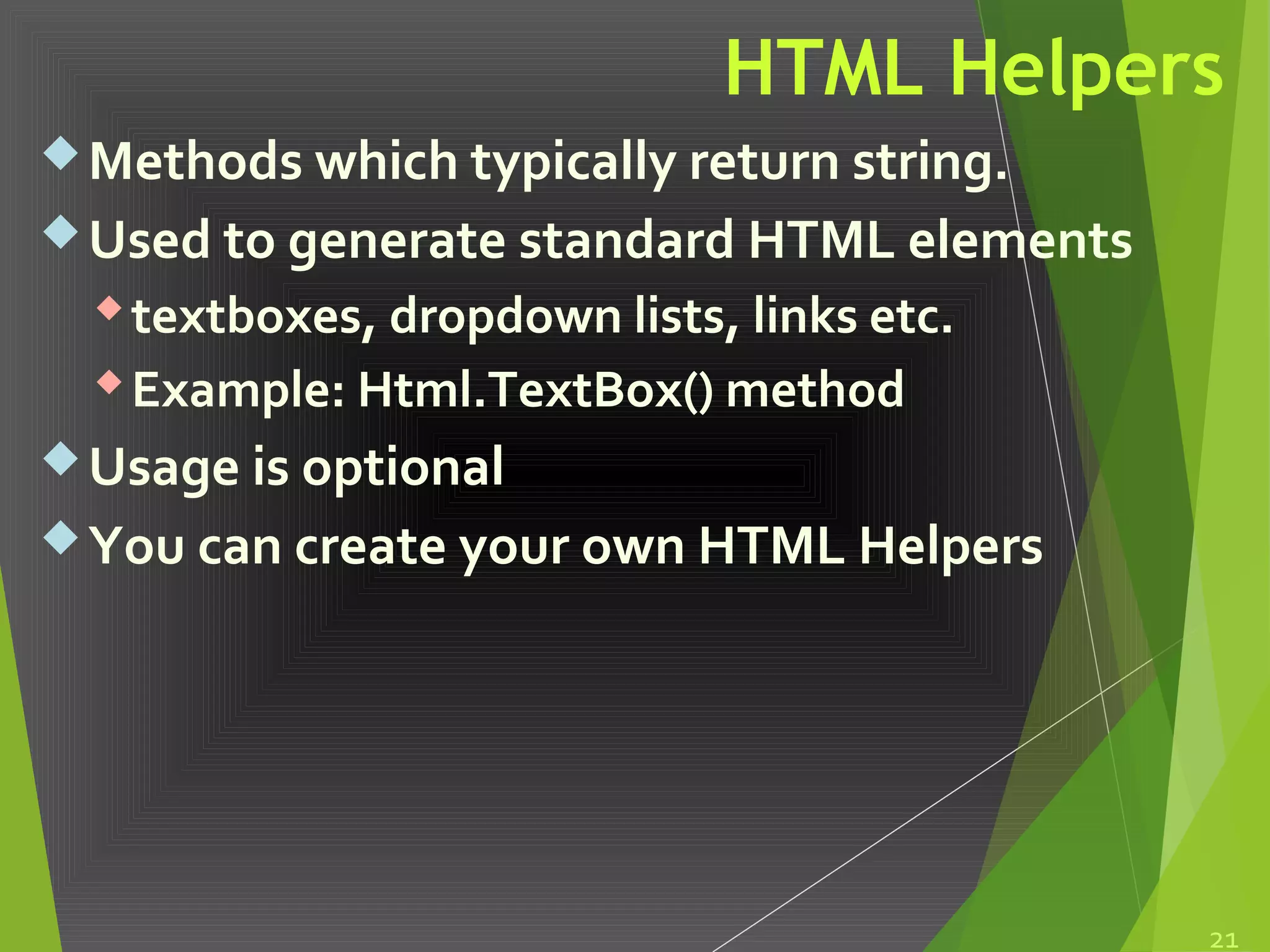 HTML Helpers

Methods which typically return string.

Used to generate standard HTML elements

textboxes, dropdown lists, links etc.

Example: Html.TextBox() method

Usage is optional

You can create your own HTML Helpers

21